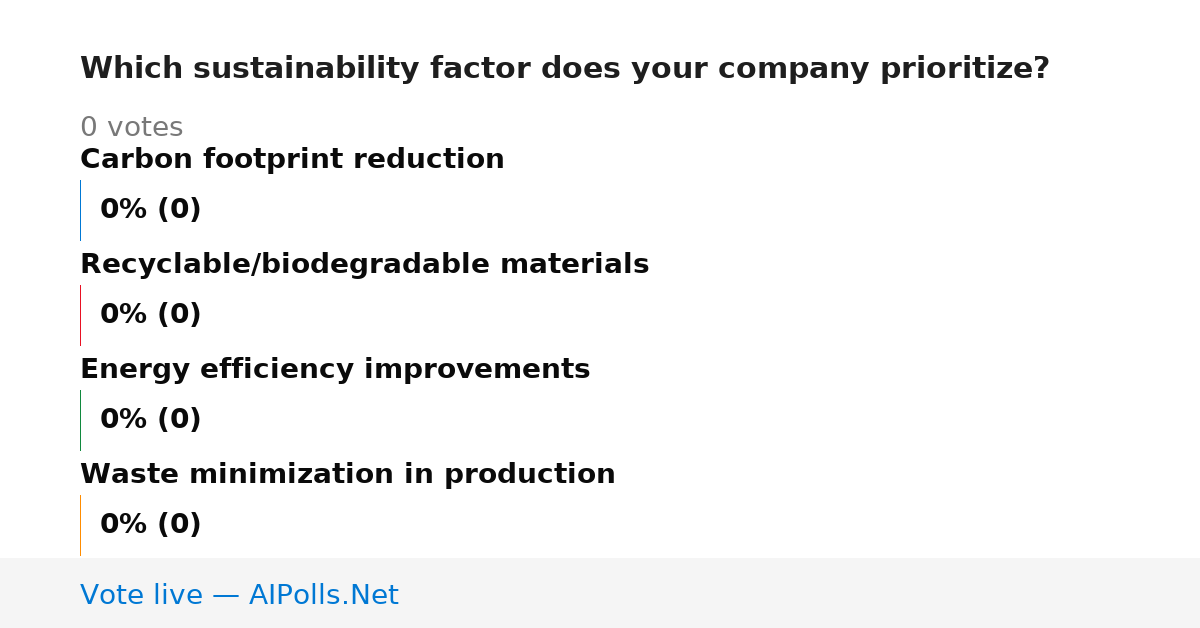 Which sustainability factor does your company prioritize?

0 votes

Carbon footprint reduction

0% (0)

Recyclable/biodegradable materials

0% (0)

Energy efficiency improvements

0% (0)

Waste minimization in production

0% (0)

Vote live — AIPolls.Net